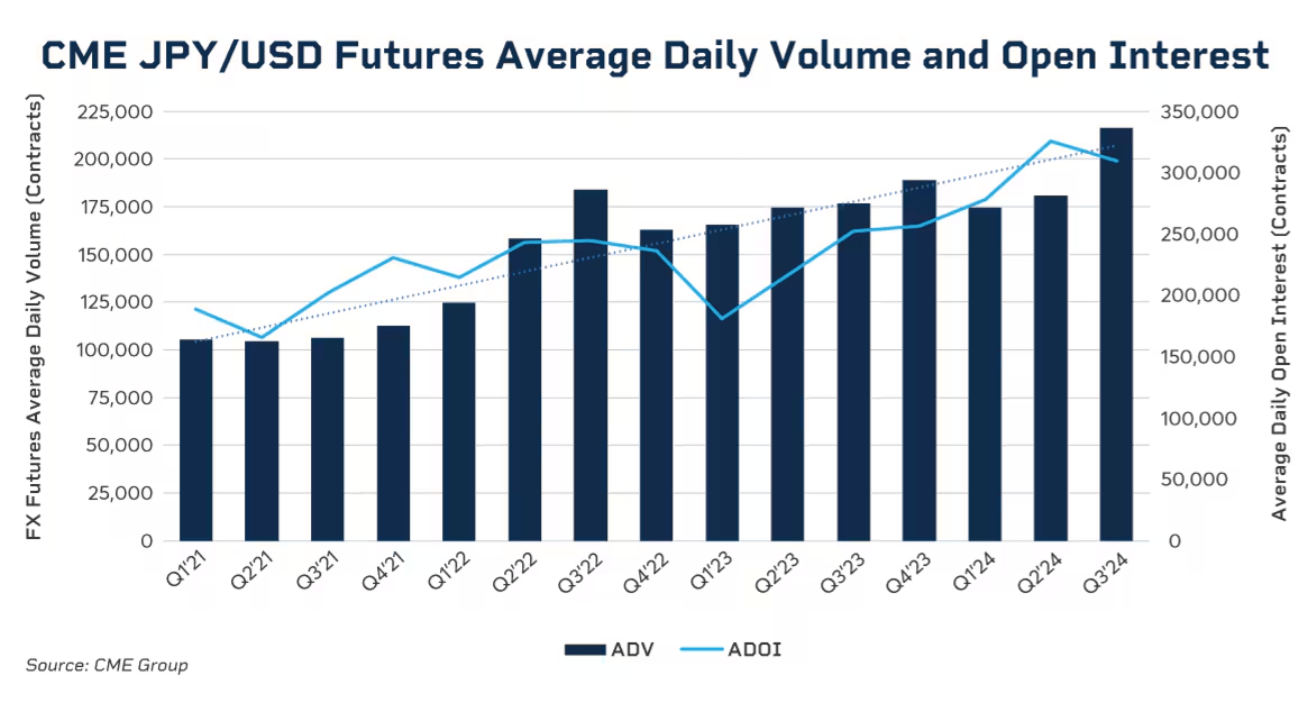 CME JPY/USD Futures Average Daily Volume and Open Interest

FX Futures Average Daily Volume (Contracts)

225,000
200,000
175,000
150,000
125,000
100,000
75,000
50,000
25,000
0

Average Daily Open Interest (Contracts)

350,000
300,000
250,000
200,000
150,000
100,000
50,000
0

Q1'21 Q2'21 Q3'21 Q4'21 Q1'22 Q2'22 Q3'22 Q4'22 Q1'23 Q2'23 Q3'23 Q4'23 Q1'24 Q2'24 Q3'24

ADV ADOI

Source: CME Group